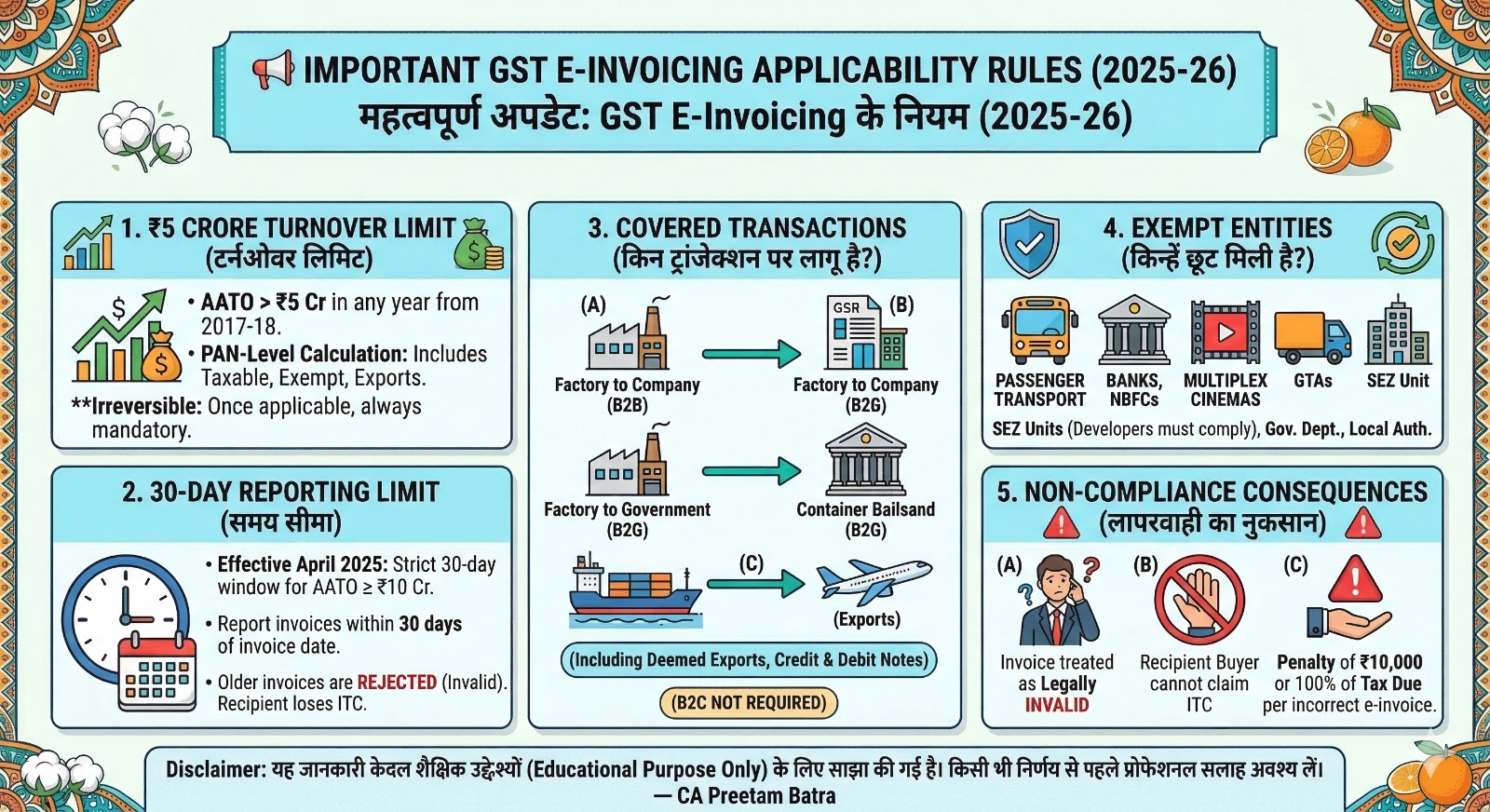 IMPORTANT GST E-INVOICING APPLICABILITY RULES (2025-26)
महत्वपूर्ण अपडेट: GST E-Invoicing के नियम (2025-26)

1. ₹5 CRORE TURNOVER LIMIT
(टर्नओवर लिमिट)

• AATO > ₹5 Cr in any year from 2017-18.
• PAN-Level Calculation: Includes Taxable, Exempt, Exports.
**Irreversible: Once applicable, always mandatory.

2. 30-DAY REPORTING LIMIT
(समय सीमा)

• Effective April 2025: Strict 30-day window for AATO ≥ ₹10 Cr.
• Report invoices within 30 days of invoice date.
• Older invoices are REJECTED (Invalid). Recipient loses ITC.

3. COVERED TRANSACTIONS
(किन ट्रांजेक्शन पर लागू है?)

(A) Factory to Company (B2B)
GSR (B) Factory to Company (B2G)
Factory to Government (B2G)
Container Bailsand (B2G)
(C) (Exports)
(Including Deemed Exports, Credit & Debit Notes)
(B2C NOT REQUIRED)

4. EXEMPT ENTITIES
(किन्हें छूट मिली है?)

PASSENGER TRANSPORT
BANKS, NBFCs
MULTIPLEX CINEMAS
GTAs
SEZ Unit
SEZ Units (Developers must comply), Gov. Dept., Local Auth.

5. NON-COMPLIANCE CONSEQUENCES
(लापरवाही का नुकसान)

(A) Invoice treated as Legally INVALID
(B) Recipient Buyer cannot claim ITC
(C) Penalty of ₹10,000 or 100% of Tax Due per incorrect e-invoice.

Disclaimer: यह जानकारी केवल शैक्षिक उद्देश्यों (Educational Purpose Only) के लिए साझा की गई है। किसी भी निर्णय से पहले प्रोफेशनल सलाह अवश्य लें।
— CA Preetam Batra